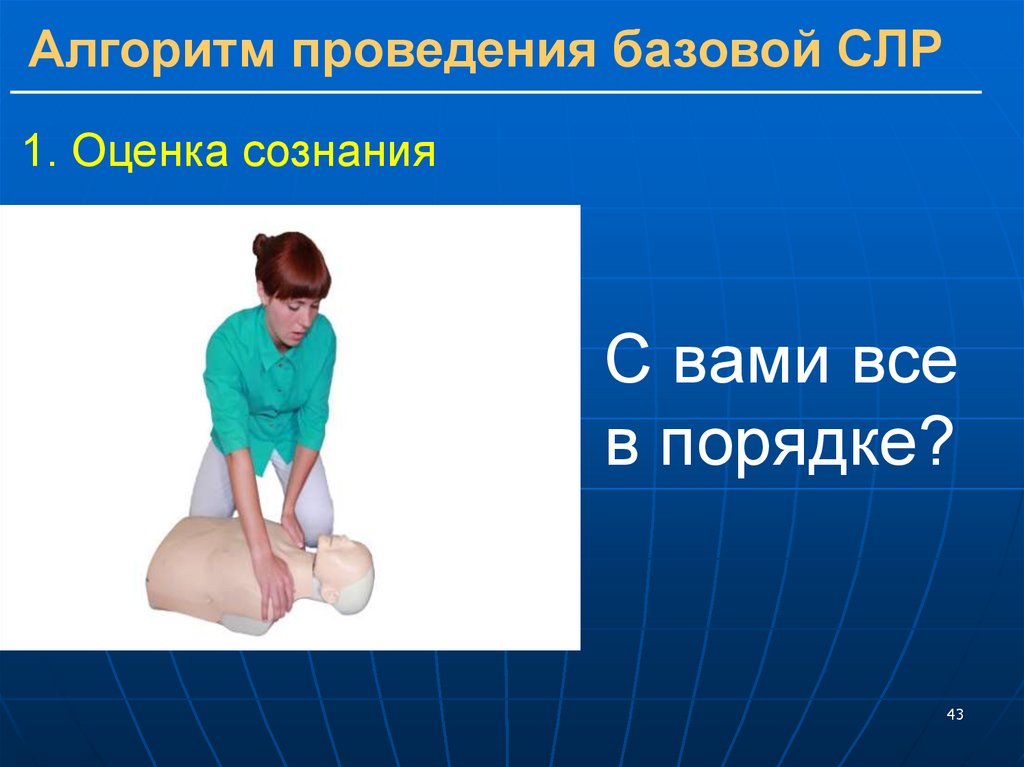 Алгоритм проведения базовой СЛР

1. Оценка сознания

С вами все в порядке?

43